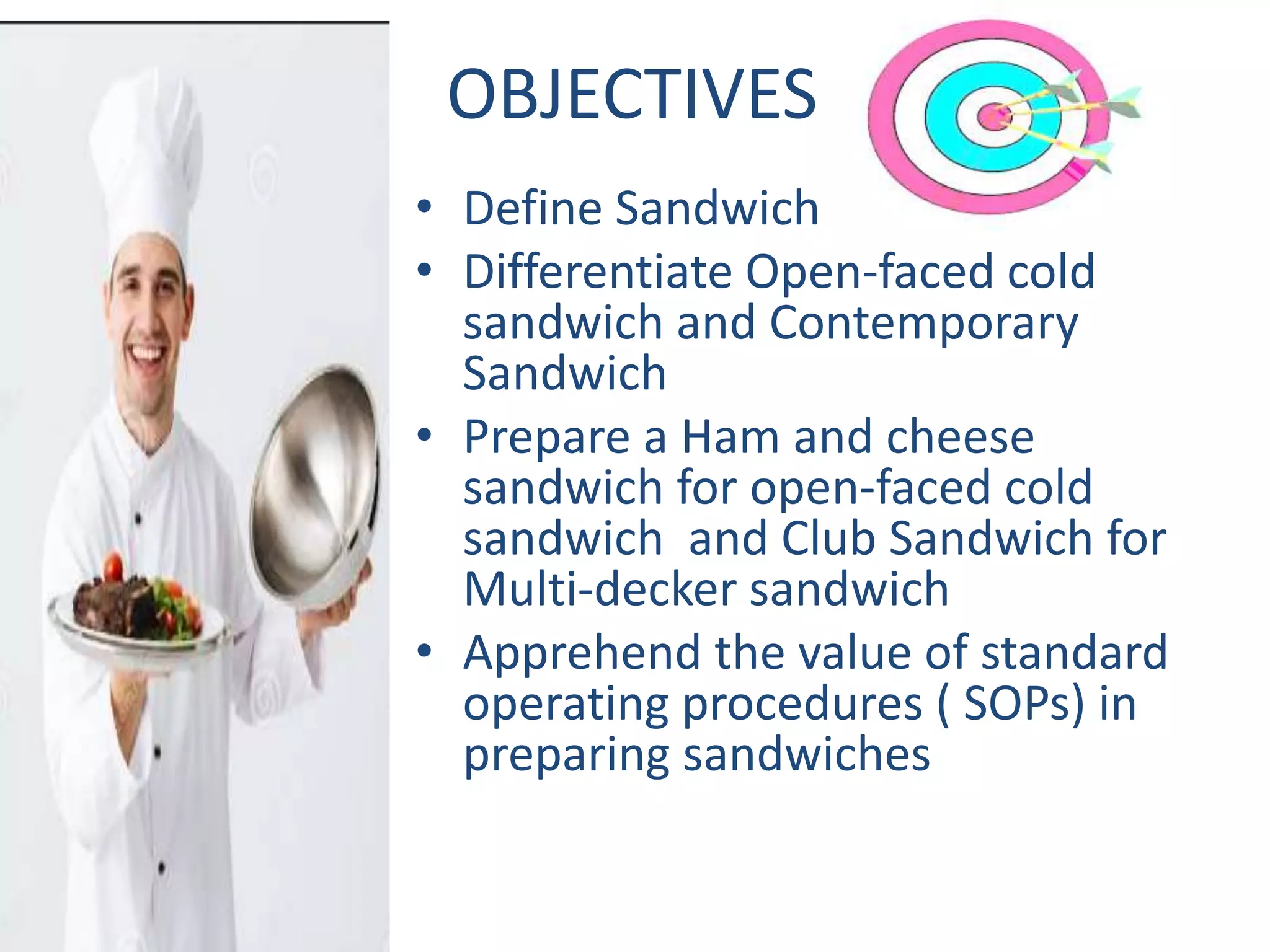 OBJECTIVES

• Define Sandwich
• Differentiate Open-faced cold sandwich and Contemporary Sandwich
• Prepare a Ham and cheese sandwich for open-faced cold sandwich and Club Sandwich for Multi-decker sandwich
• Apprehend the value of standard operating procedures ( SOPs) in preparing sandwiches